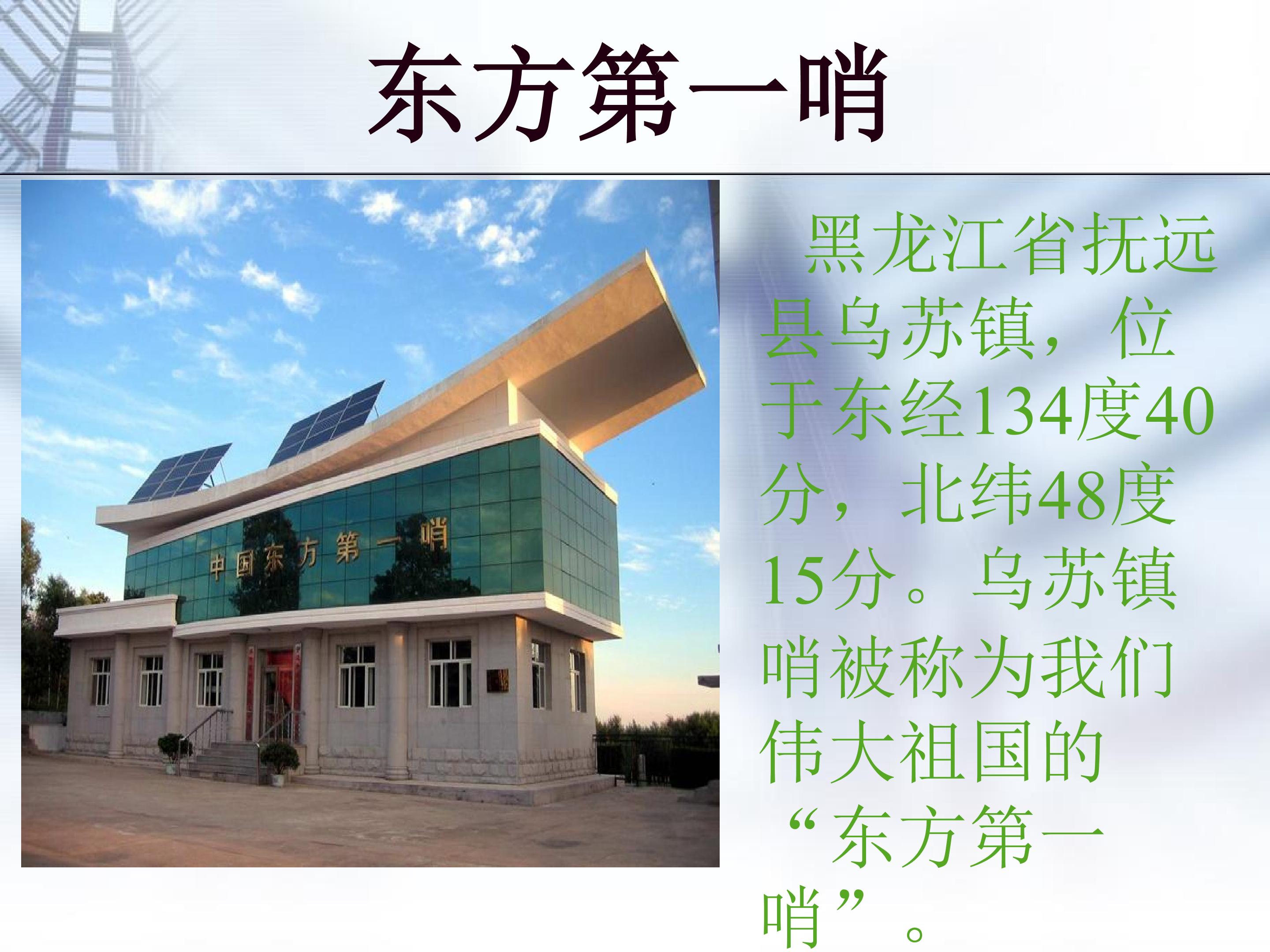 东方第一哨

中国东方第一哨

黑龙江省抚远县乌苏镇，位于东经134度40分，北纬48度15分。乌苏镇哨被称为我们伟大祖国的“东方第一哨”。